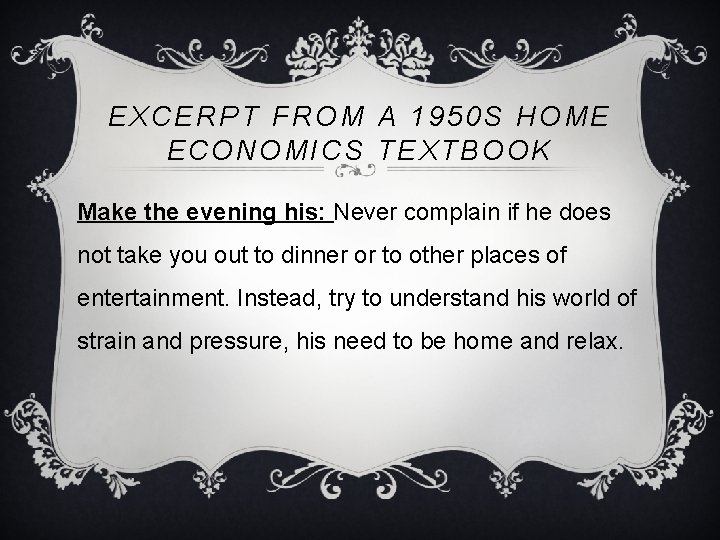 EXCERPT FROM A 1950S HOME ECONOMICS TEXTBOOK

Make the evening his: Never complain if he does not take you out to dinner or to other places of entertainment. Instead, try to understand his world of strain and pressure, his need to be home and relax.